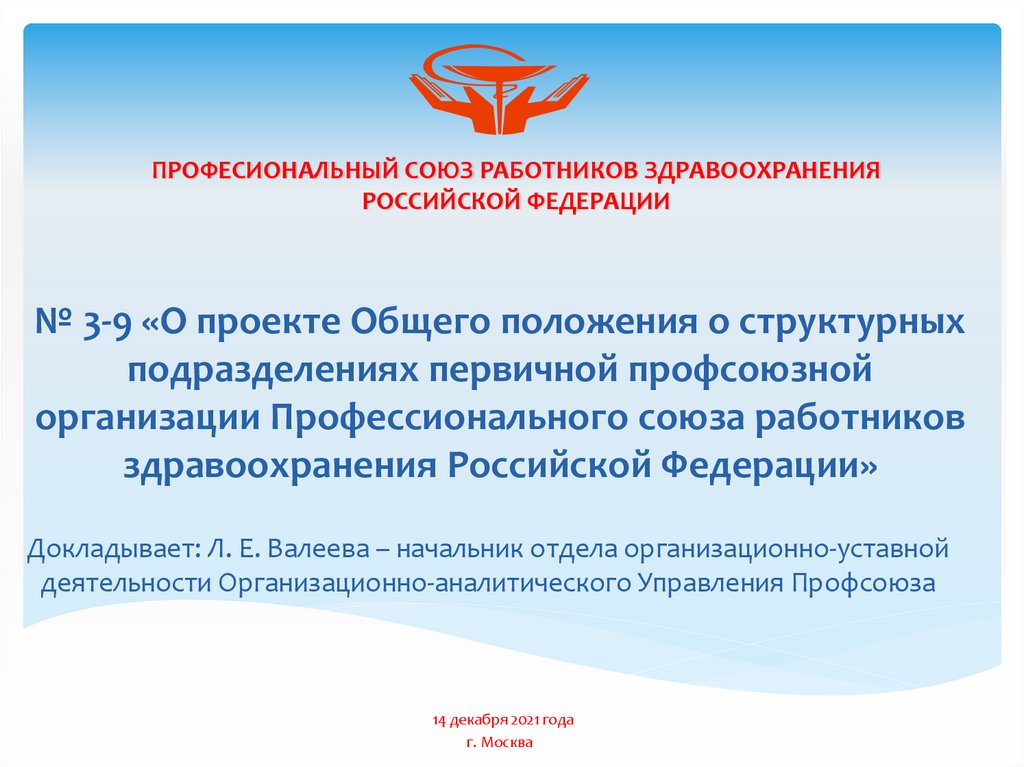 ПРОФЕСИОНАЛЬНЫЙ СОЮЗ РАБОТНИКОВ ЗДРАВООХРАНЕНИЯ РОССИЙСКОЙ ФЕДЕРАЦИИ

№ 3-9 «О проекте Общего положения о структурных подразделениях первичной профсоюзной организации Профессионального союза работников здравоохранения Российской Федерации»

Докладывает: Л. Е. Валеева – начальник отдела организационно-уставной деятельности Организационно-аналитического Управления Профсоюза

14 декабря 2021 года
г. Москва